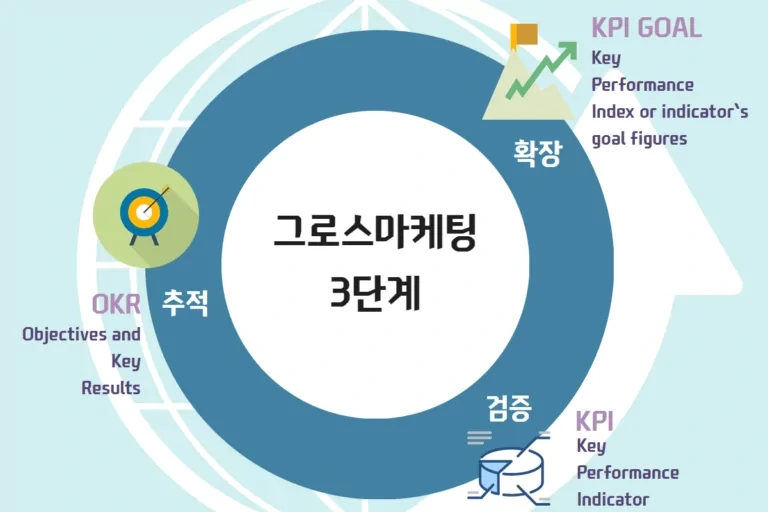 KPI GOAL
Key Performance Index or indicator`s goal figures

확장

그로스마케팅
3단계

OKR
Objectives and Key Results

추적

검증

KPI
Key Performance Indicator